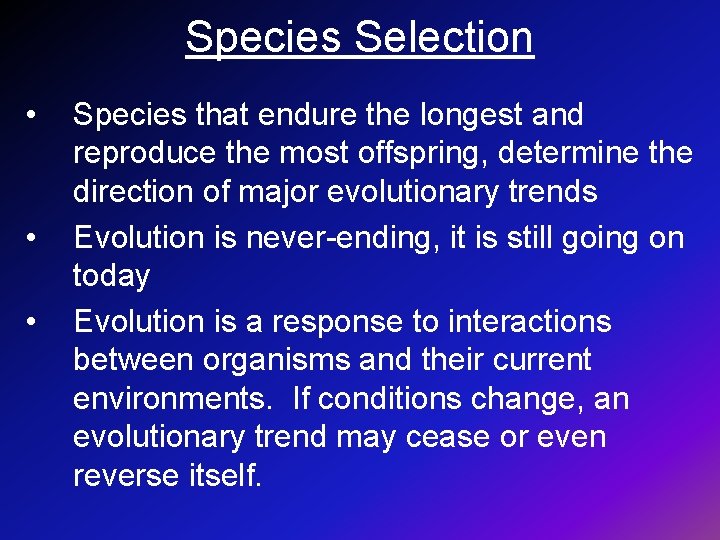 Species Selection

• Species that endure the longest and reproduce the most offspring, determine the direction of major evolutionary trends

• Evolution is never-ending, it is still going on today

• Evolution is a response to interactions between organisms and their current environments. If conditions change, an evolutionary trend may cease or even reverse itself.